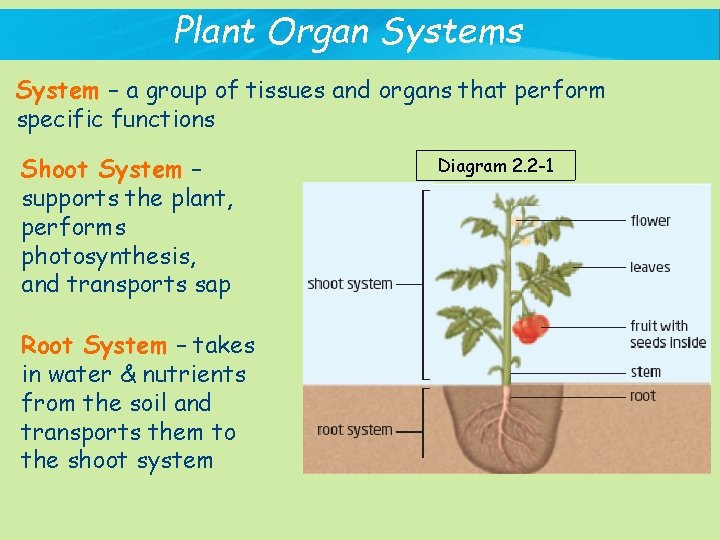 Plant Organ Systems

System – a group of tissues and organs that perform specific functions

Shoot System – supports the plant, performs photosynthesis, and transports sap

Root System – takes in water & nutrients from the soil and transports them to the shoot system

Diagram 2.2-1

shoot system

root system

flower

leaves

fruit with seeds inside

stem

root